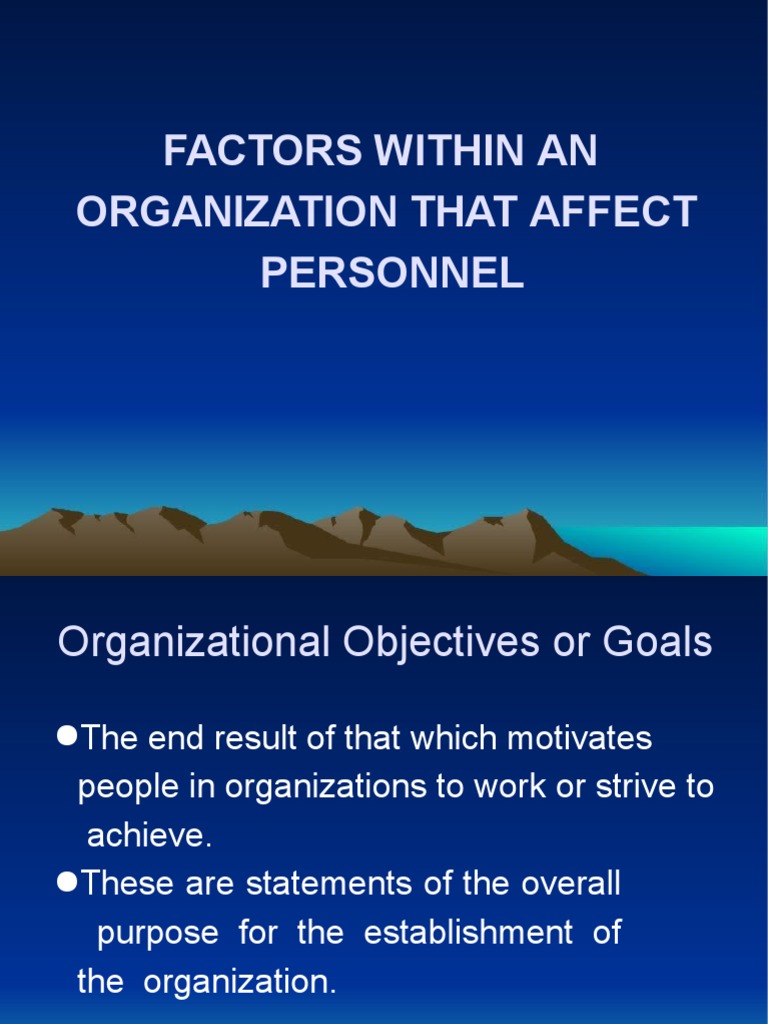 FACTORS WITHIN AN ORGANIZATION THAT AFFECT PERSONNEL

Organizational Objectives or Goals

●The end result of that which motivates people in organizations to work or strive to achieve.
●These are statements of the overall purpose for the establishment of the organization.